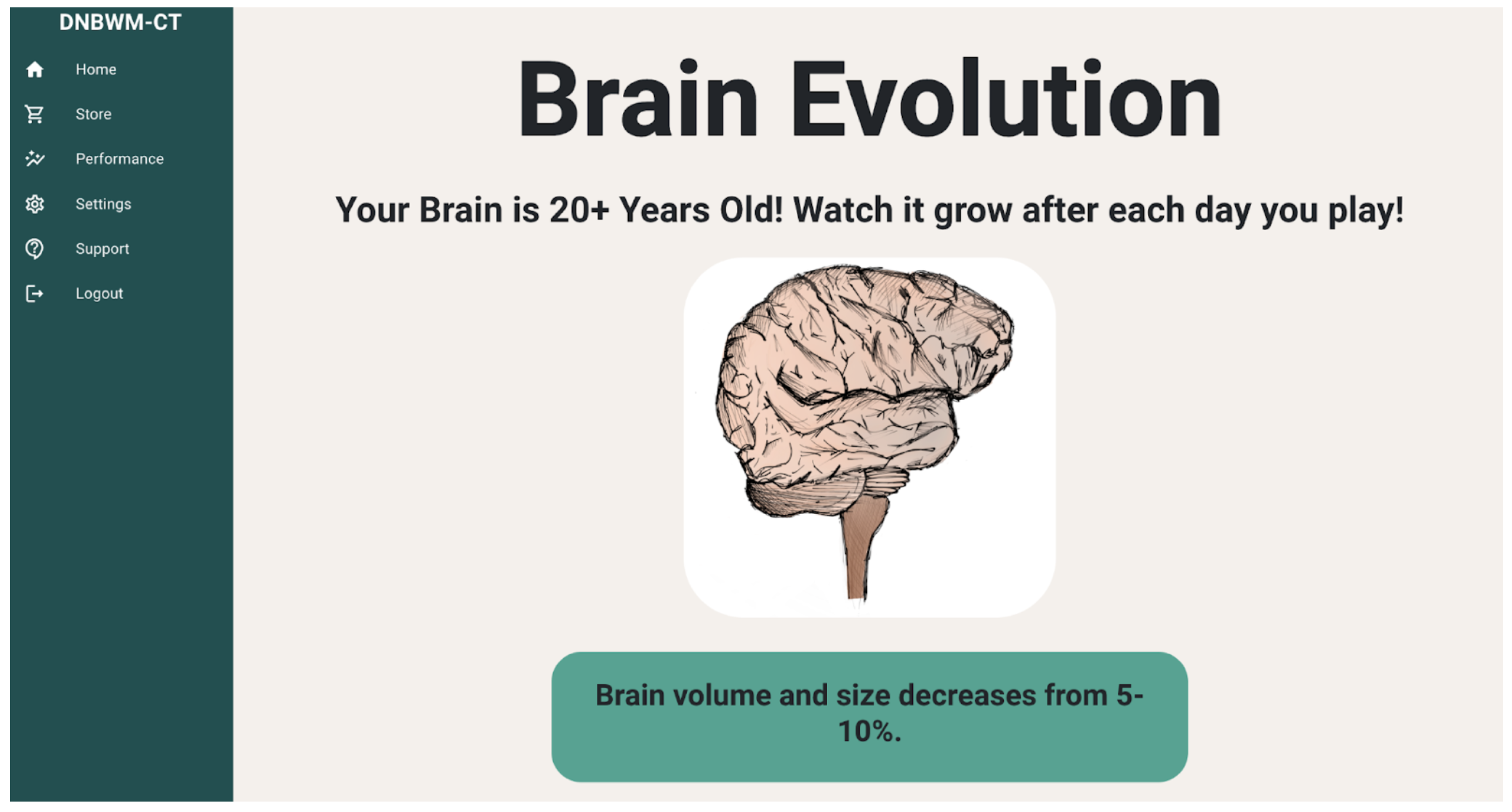 DNBWM-CT

Home

Store

Performance

Settings

Support

Logout

Brain Evolution

Your Brain is 20+ Years Old! Watch it grow after each day you play!

Brain volume and size decreases from 5-10%.